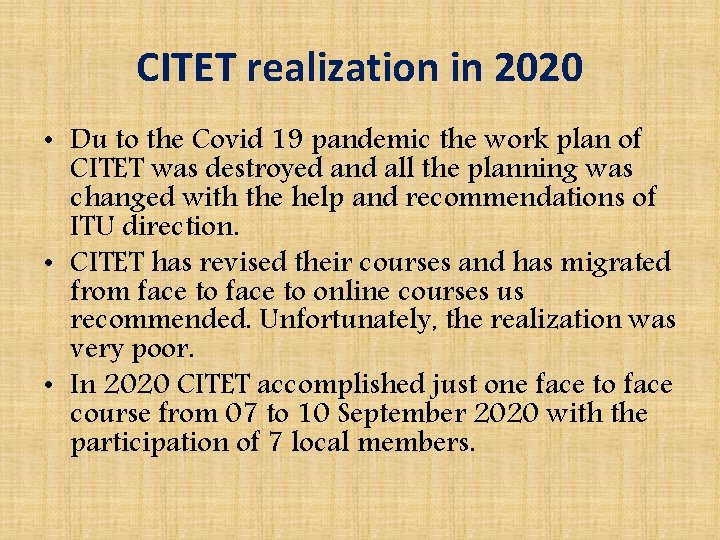 CITET realization in 2020

• Du to the Covid 19 pandemic the work plan of CITET was destroyed and all the planning was changed with the help and recommendations of ITU direction.
• CITET has revised their courses and has migrated from face to face to online courses us recommended. Unfortunately, the realization was very poor.
• In 2020 CITET accomplished just one face to face course from 07 to 10 September 2020 with the participation of 7 local members.